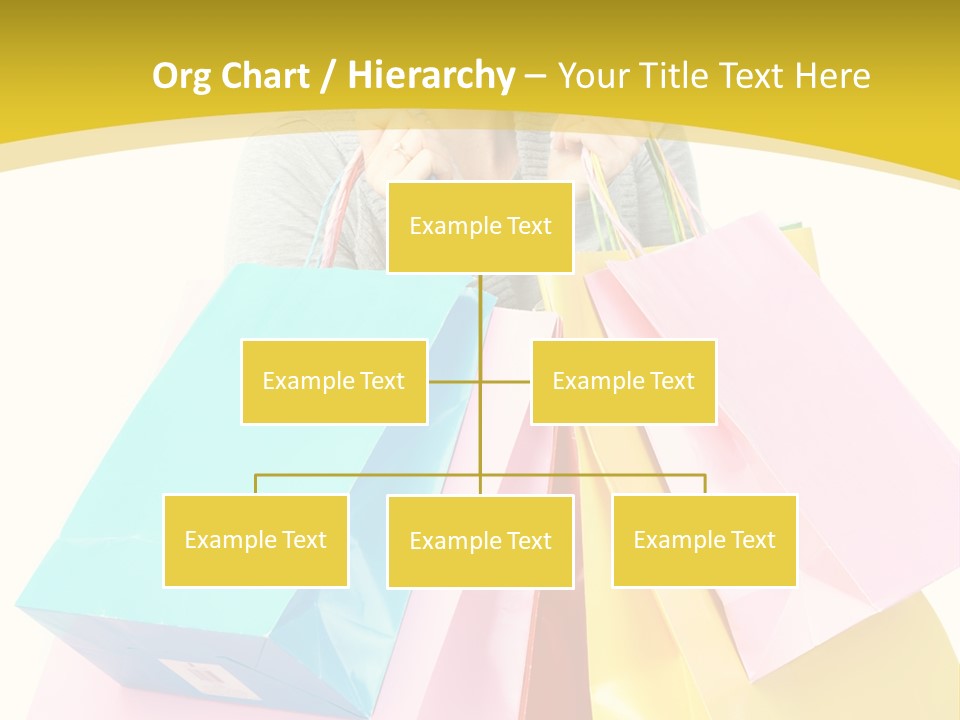 Org Chart / Hierarchy – Your Title Text Here

Example Text

Example Text

Example Text

Example Text

Example Text

Example Text